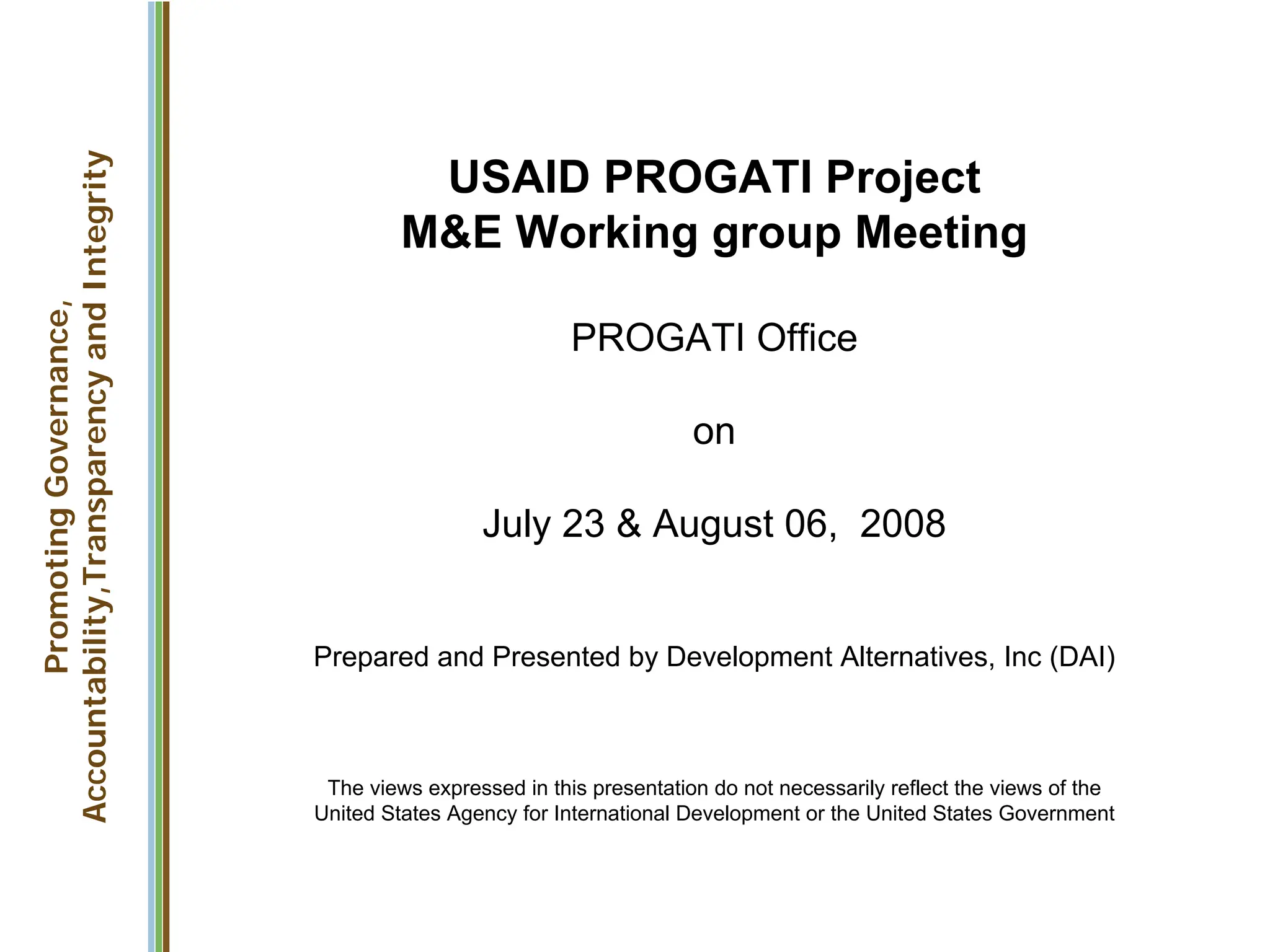 Promoting Governance,
Accountability,Transparency and Integrity

USAID PROGATI Project
M&E Working group Meeting

PROGATI Office

on

July 23 & August 06, 2008

Prepared and Presented by Development Alternatives, Inc (DAI)

The views expressed in this presentation do not necessarily reflect the views of the United States Agency for International Development or the United States Government